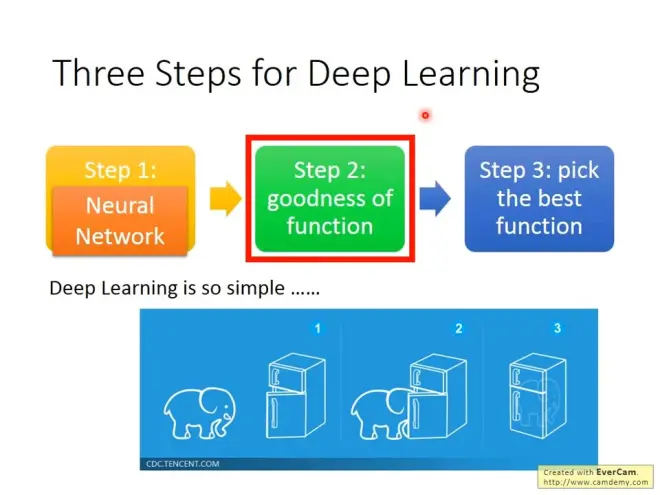 Three Steps for Deep Learning

Step 1:
Neural Network

Step 2: goodness of function

Step 3: pick the best function

Deep Learning is so simple ……

1

2

3

CDC.TENCENT.COM

Created with EverCam.
http://www.camdemy.com